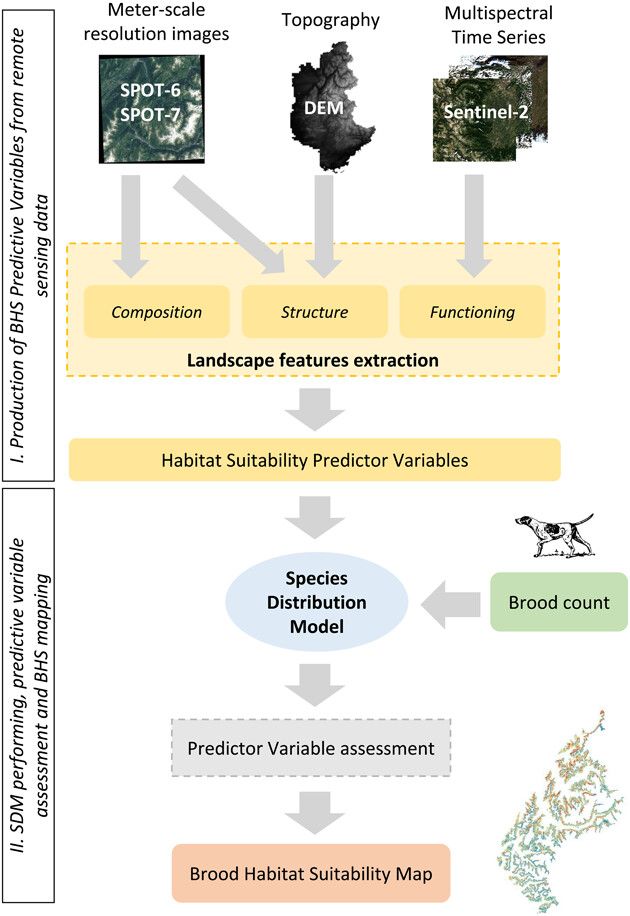 I. Production of BHS Predictive Variables from remote sensing data

Meter-scale resolution images

SPOT-6
SPOT-7

Topography

DEM

Multispectral Time Series

Sentinel-2

Composition

Structure

Functioning

Landscape features extraction

Habitat Suitability Predictor Variables

II. SDM performing, predictive variable assessment and BHS mapping

Species Distribution Model

Brood count

Predictor Variable assessment

Brood Habitat Suitability Map